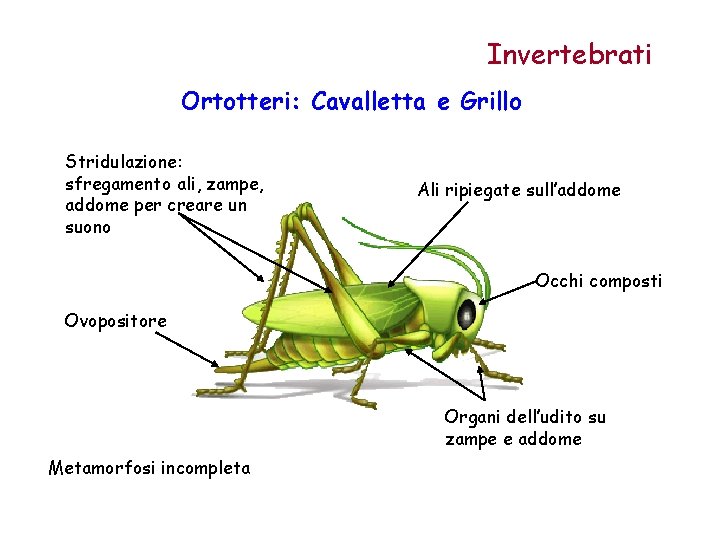 Invertebrati

Ortotteri: Cavalletta e Grillo

Stridulazione: sfregamento ali, zampe, addome per creare un suono

Ali ripiegate sull'addome

Occhi composti

Ovopositore

Organi dell'udito su zampe e addome

Metamorfosi incompleta